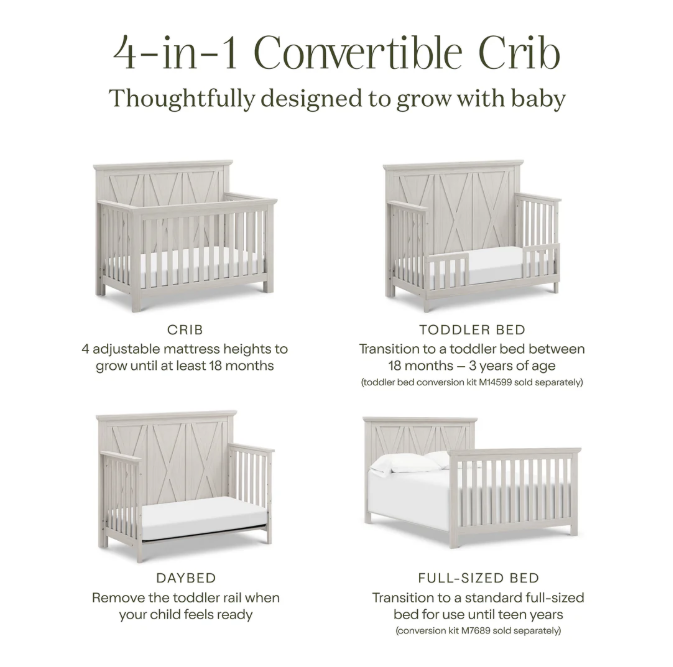 4-in-1 Convertible Crib

Thoughtfully designed to grow with baby

CRIB
4 adjustable mattress heights to grow until at least 18 months

TODDLER BED
Transition to a toddler bed between 18 months – 3 years of age
(toddler bed conversion kit M14599 sold separately)

DAYBED
Remove the toddler rail when your child feels ready

FULL-SIZED BED
Transition to a standard full-sized bed for use until teen years
(conversion kit M7689 sold separately)